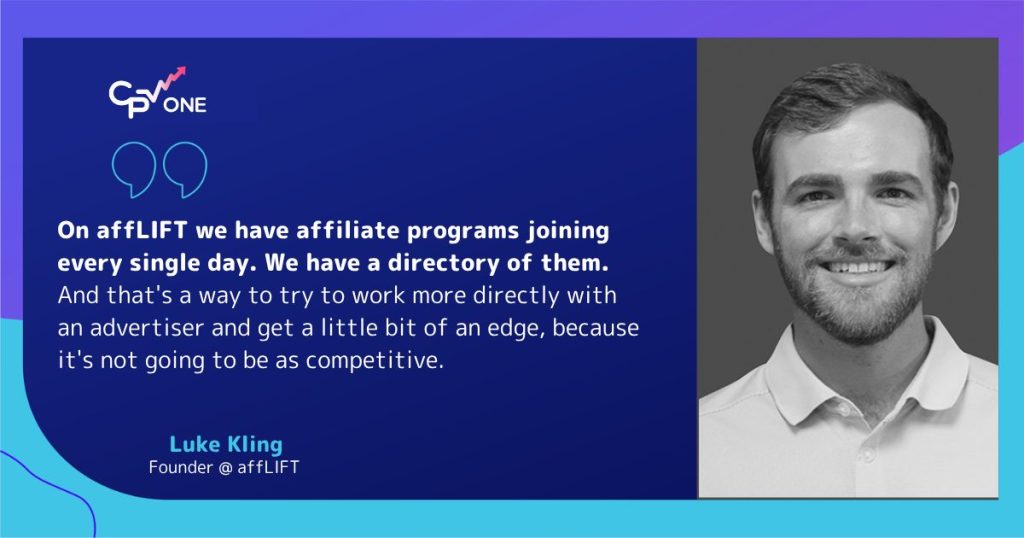 CPV ONE

On affLIFT we have affiliate programs joining every single day. We have a directory of them. And that's a way to try to work more directly with an advertiser and get a little bit of an edge, because it's not going to be as competitive.

Luke Kling
Founder @ affLIFT